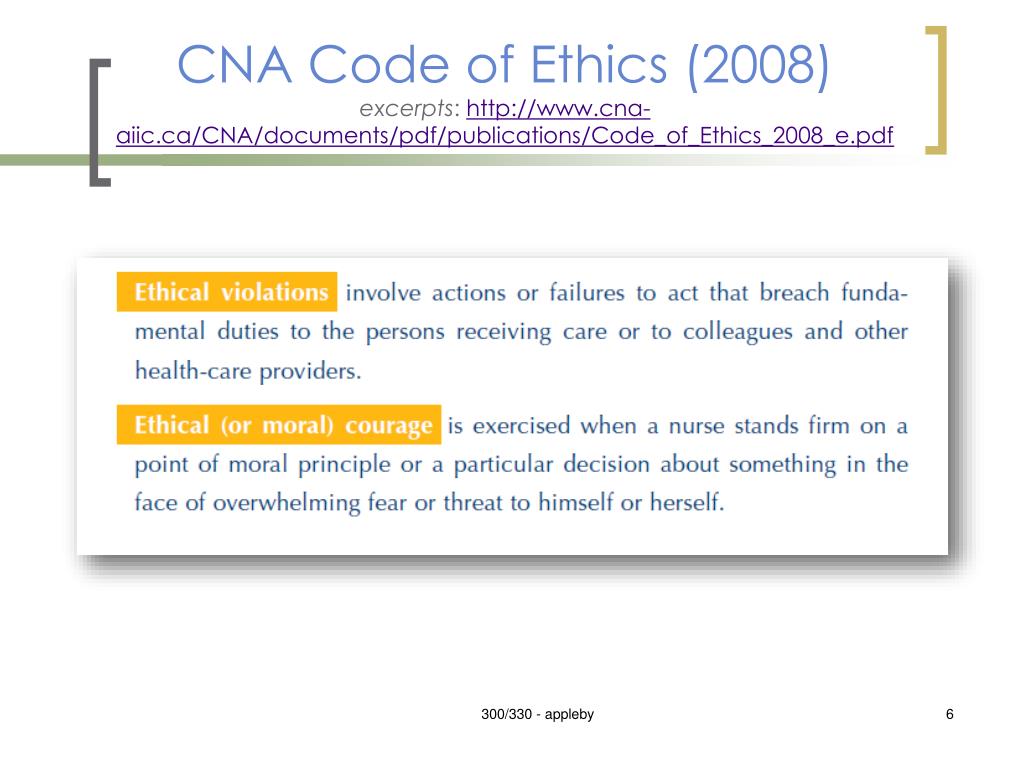 CNA Code of Ethics (2008)
excerpts: http://www.cna-aiic.ca/CNA/documents/pdf/publications/Code_of_Ethics_2008_e.pdf

Ethical violations involve actions or failures to act that breach fundamental duties to the persons receiving care or to colleagues and other health-care providers.

Ethical (or moral) courage is exercised when a nurse stands firm on a point of moral principle or a particular decision about something in the face of overwhelming fear or threat to himself or herself.

300/330 - appleby

6